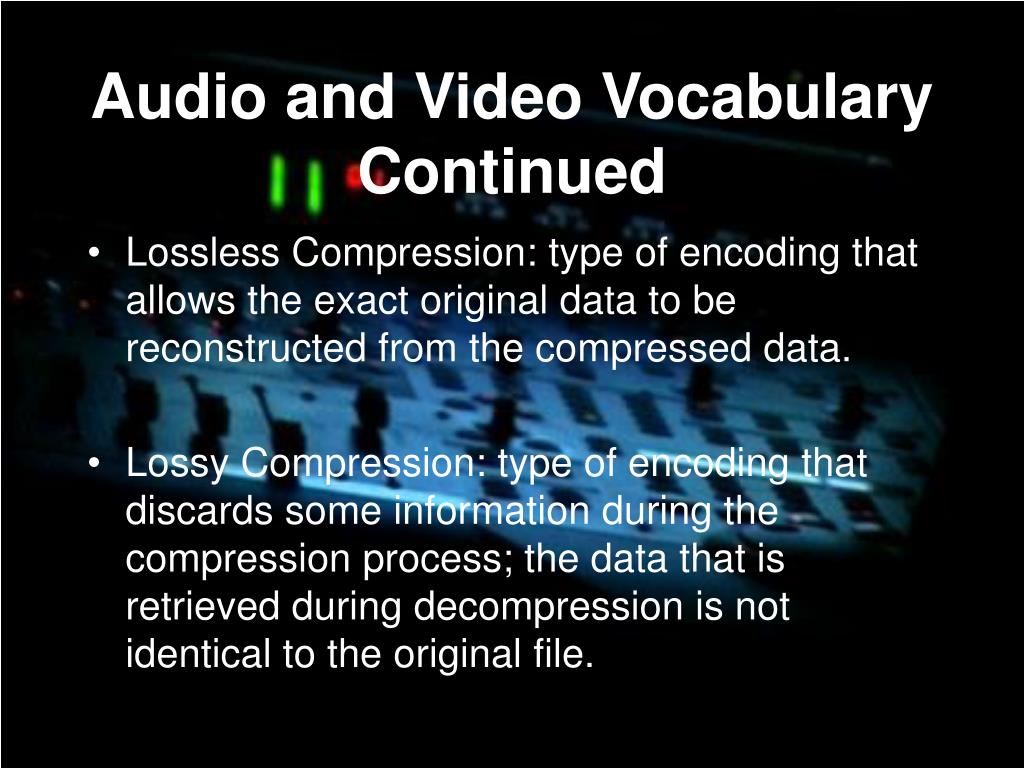 Audio and Video Vocabulary Continued

• Lossless Compression: type of encoding that allows the exact original data to be reconstructed from the compressed data.

• Lossy Compression: type of encoding that discards some information during the compression process; the data that is retrieved during decompression is not identical to the original file.